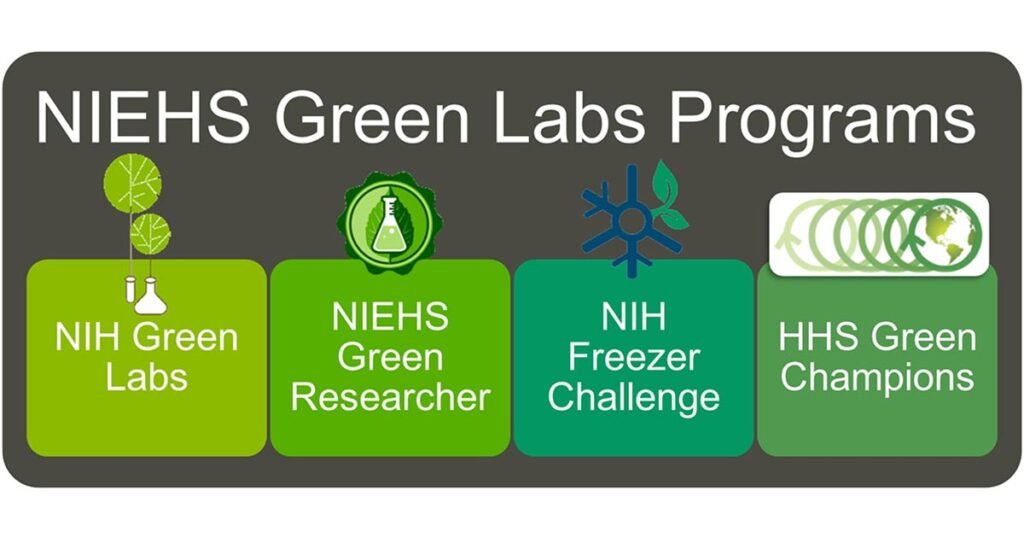 NIEHS Green Labs Programs

NIH Green Labs

NIEHS Green Researcher

NIH Freezer Challenge

HHS Green Champions